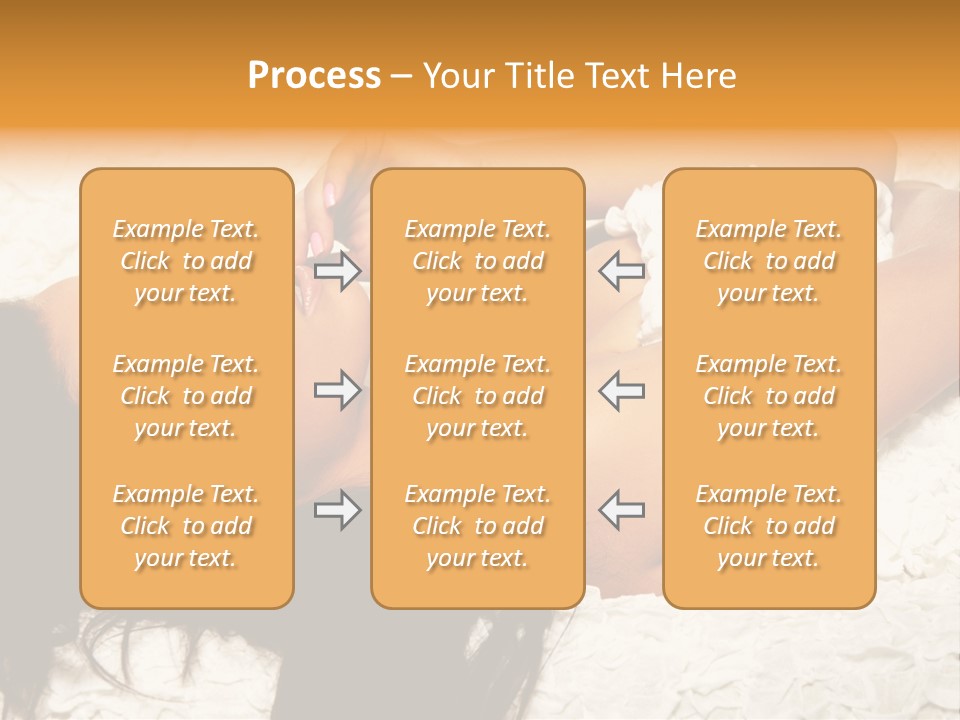 Process – Your Title Text Here

Example Text. Click to add your text.

Example Text. Click to add your text.

Example Text. Click to add your text.

Example Text. Click to add your text.

Example Text. Click to add your text.

Example Text. Click to add your text.

Example Text. Click to add your text.

Example Text. Click to add your text.

Example Text. Click to add your text.